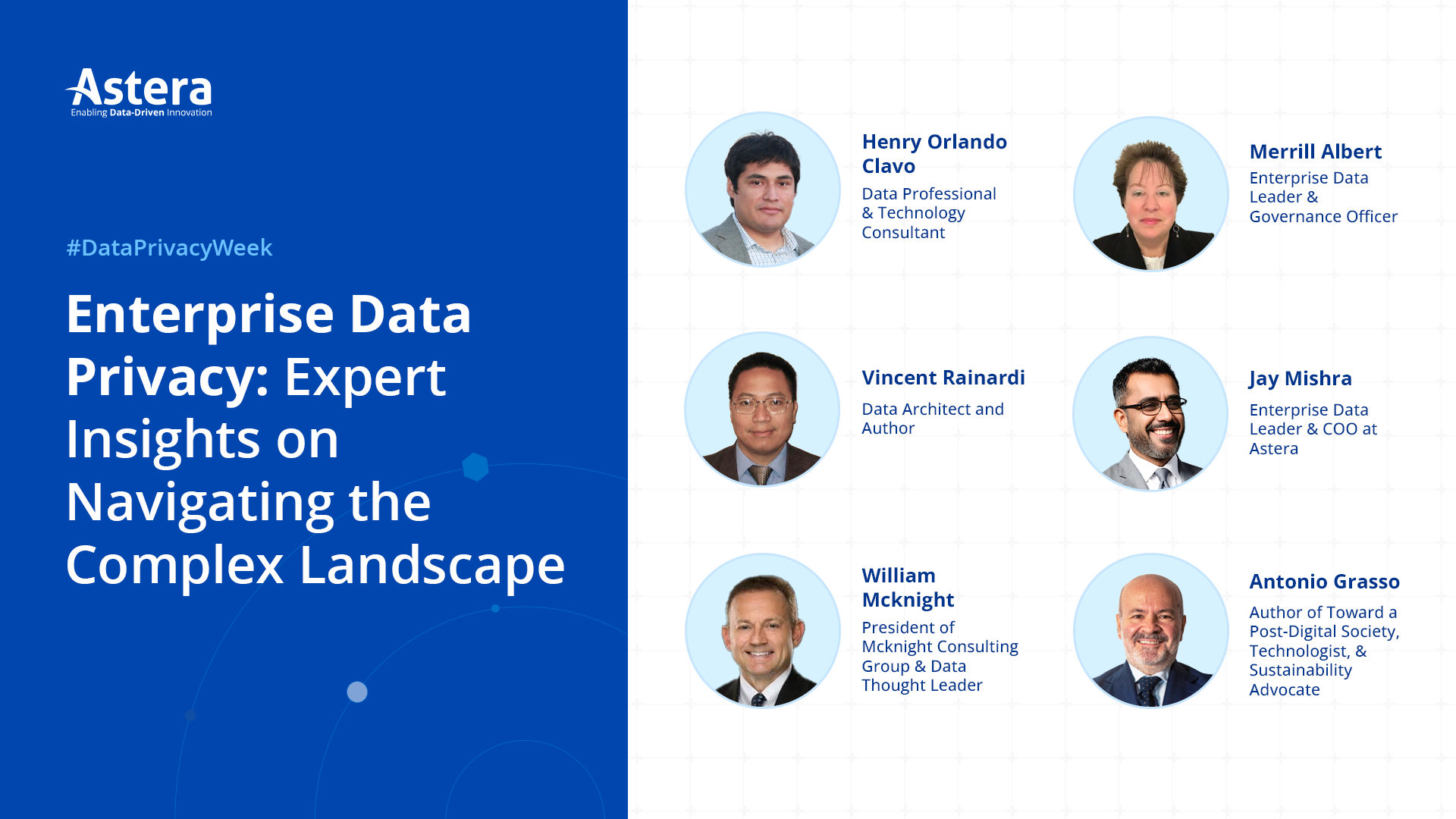 Astera
Enabling Data-Driven Innovation

#DataPrivacyWeek

Enterprise Data Privacy: Expert Insights on Navigating the Complex Landscape

Henry Orlando Clavo
Data Professional & Technology Consultant

Merrill Albert
Enterprise Data Leader & Governance Officer

Vincent Rainardi
Data Architect and Author

Jay Mishra
Enterprise Data Leader & COO at Astera

William Mcknight
President of Mcknight Consulting Group & Data Thought Leader

Antonio Grasso
Author of Toward a Post-Digital Society, Technologist, & Sustainability Advocate